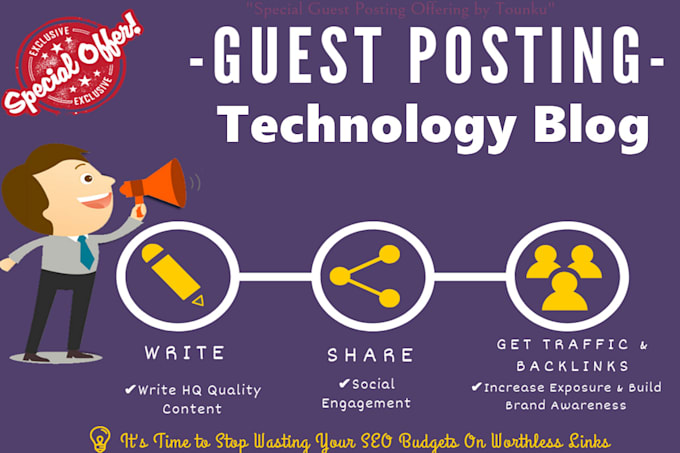 "Special Guest Posting Offering by Tounku"

EXCLUSIVE
Special Offer!
EXCLUSIVE

-GUEST POSTING-
Technology Blog

WRITE
✔Write HQ Quality Content

SHARE
✔Social Engagement

GET TRAFFIC & BACKLINKS
✔Increase Exposure & Build Brand Awareness

It's Time to Stop Wasting Your SEO Budgets On Worthless Links